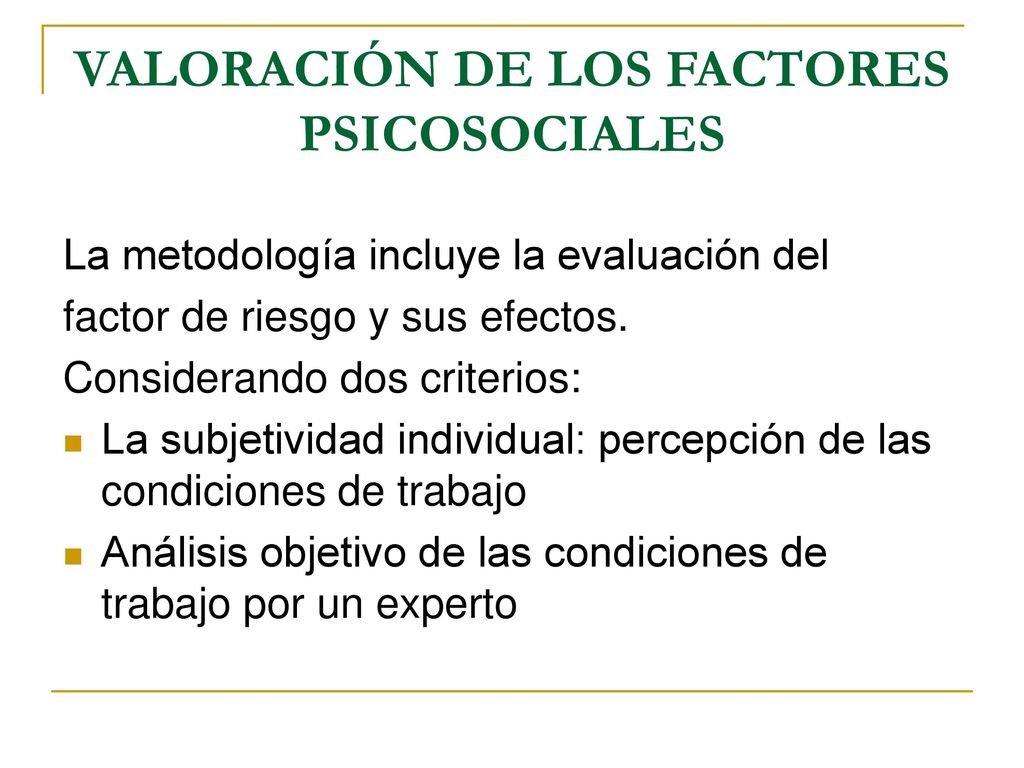 VALORACIÓN DE LOS FACTORES PSICOSOCIALES

La metodología incluye la evaluación del factor de riesgo y sus efectos.
Considerando dos criterios:

- La subjetividad individual: percepción de las condiciones de trabajo
- Análisis objetivo de las condiciones de trabajo por un experto